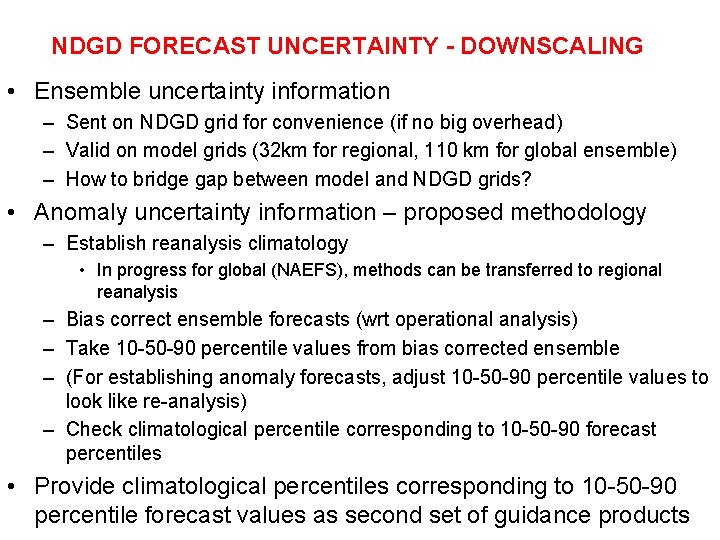 NDGD FORECAST UNCERTAINTY - DOWNSCALING

• Ensemble uncertainty information
– Sent on NDGD grid for convenience (if no big overhead)
– Valid on model grids (32km for regional, 110 km for global ensemble)
– How to bridge gap between model and NDGD grids?

• Anomaly uncertainty information – proposed methodology
– Establish reanalysis climatology
• In progress for global (NAEFS), methods can be transferred to regional reanalysis
– Bias correct ensemble forecasts (wrt operational analysis)
– Take 10-50-90 percentile values from bias corrected ensemble
– (For establishing anomaly forecasts, adjust 10-50-90 percentile values to look like re-analysis)
– Check climatological percentile corresponding to 10-50-90 forecast percentiles

• Provide climatological percentiles corresponding to 10-50-90 percentile forecast values as second set of guidance products